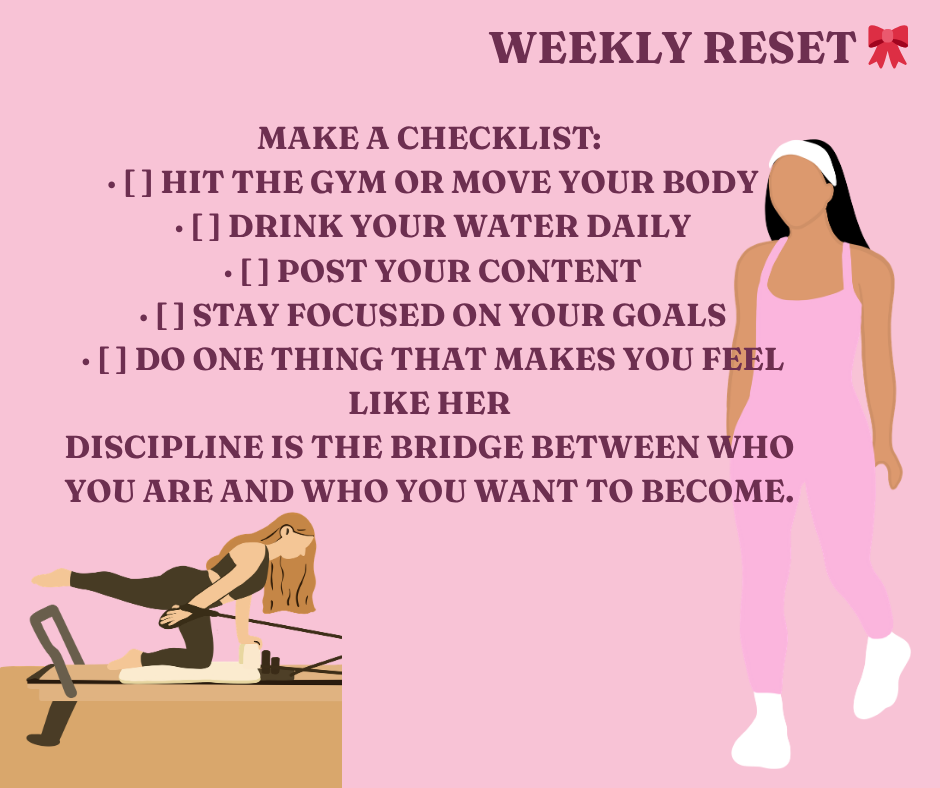 WEEKLY RESET 🎀

MAKE A CHECKLIST:
• [ ] HIT THE GYM OR MOVE YOUR BODY
• [ ] DRINK YOUR WATER DAILY
• [ ] POST YOUR CONTENT
• [ ] STAY FOCUSED ON YOUR GOALS
• [ ] DO ONE THING THAT MAKES YOU FEEL LIKE HER
DISCIPLINE IS THE BRIDGE BETWEEN WHO YOU ARE AND WHO YOU WANT TO BECOME.